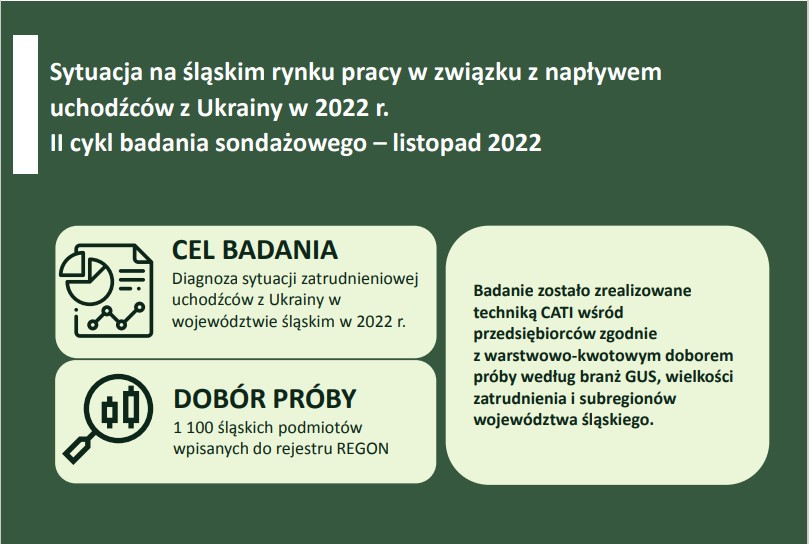 Sytuacja na śląskim rynku pracy w związku z napływem uchodźców z Ukrainy w 2022 r.
II cykl badania sondażowego – listopad 2022

CEL BADANIA
Diagnoza sytuacji zatrudnieniowej uchodźców z Ukrainy w województwie śląskim w 2022 r.

DOBÓR PRÓBY
1 100 śląskich podmiotów wpisanych do rejestru REGON

Badanie zostało zrealizowane techniką CATI wśród przedsiębiorców zgodnie z warstwowo-kwotowym doborem próby według branż GUS, wielkości zatrudnienia i subregionów województwa śląskiego.